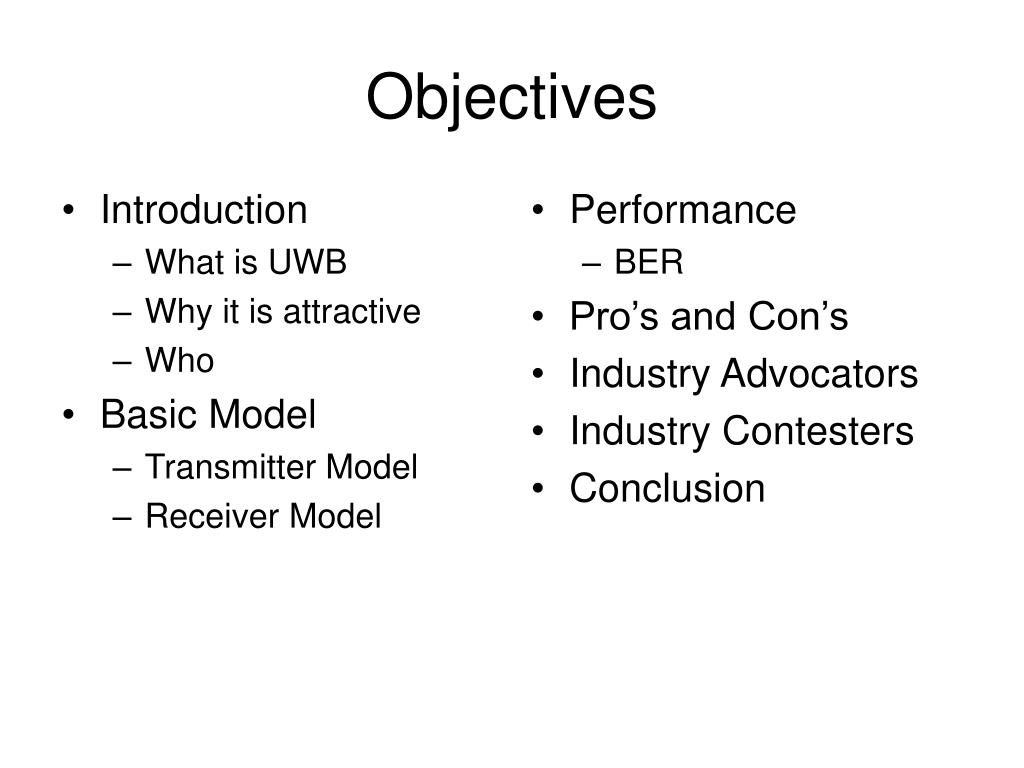 Objectives

• Introduction
– What is UWB
– Why it is attractive
– Who
• Basic Model
– Transmitter Model
– Receiver Model

• Performance
– BER
• Pro’s and Con’s
• Industry Advocators
• Industry Contesters
• Conclusion